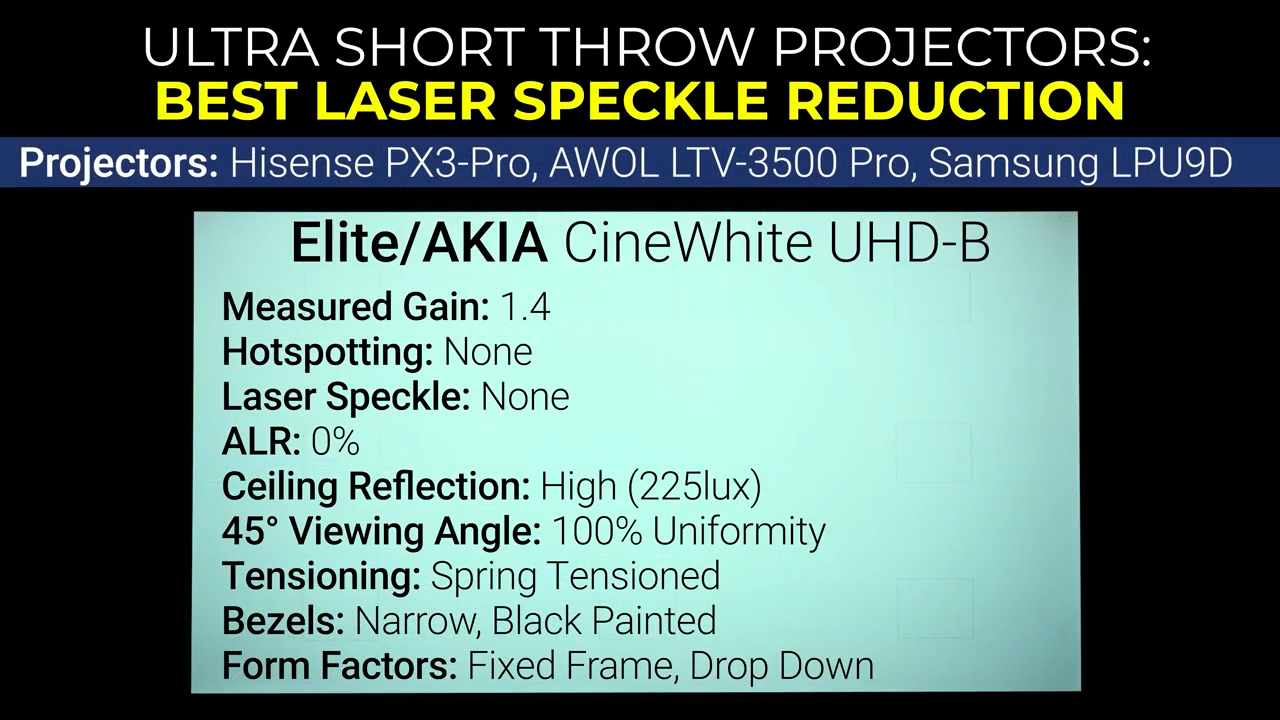 ULTRA SHORT THROW PROJECTORS:
BEST LASER SPECKLE REDUCTION

Projectors: Hisense PX3-Pro, AWOL LTV-3500 Pro, Samsung LPU9D

Elite/AKIA CineWhite UHD-B

Measured Gain: 1.4
Hotspotting: None
Laser Speckle: None
ALR: 0%
Ceiling Reflection: High (225lux)
45° Viewing Angle: 100% Uniformity
Tensioning: Spring Tensioned
Bezels: Narrow, Black Painted
Form Factors: Fixed Frame, Drop Down